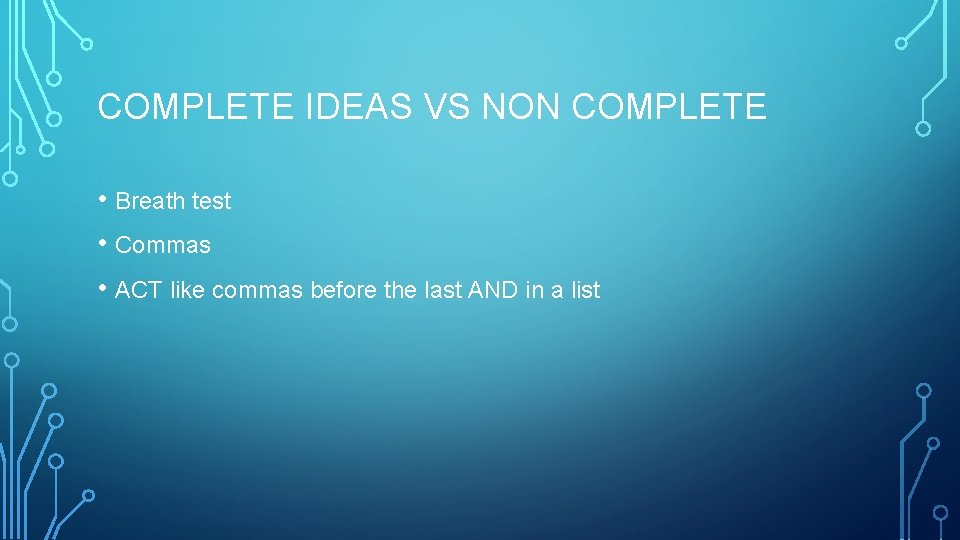 COMPLETE IDEAS VS NON COMPLETE

• Breath test
• Commas
• ACT like commas before the last AND in a list